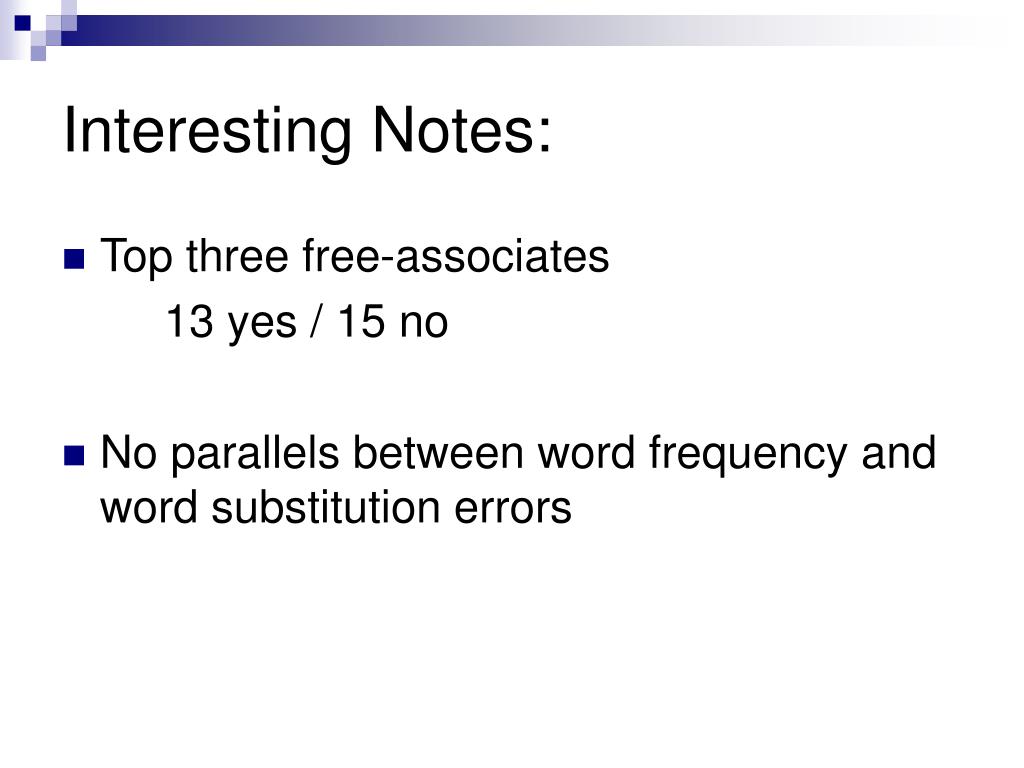 Interesting Notes:

Top three free-associates

13 yes / 15 no

No parallels between word frequency and word substitution errors